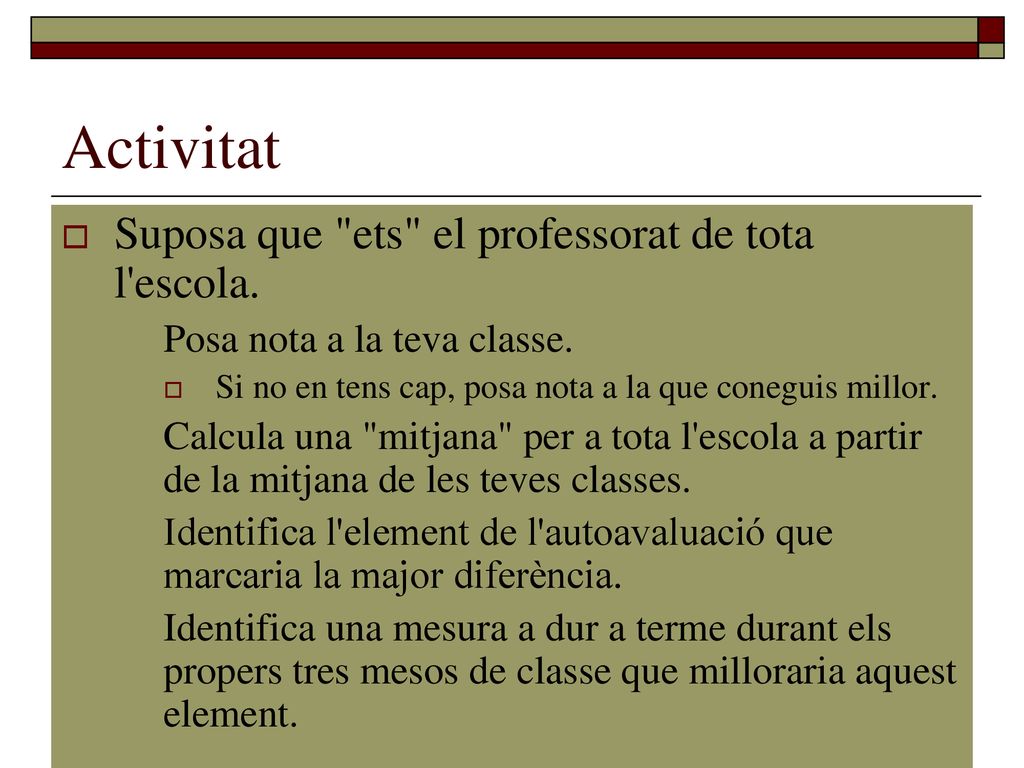 Activitat

Suposa que "ets" el professorat de tota l'escola.

Posa nota a la teva classe.

Si no en tens cap, posa nota a la que coneguis millor.

Calcula una "mitjana" per a tota l'escola a partir de la mitjana de les teves classes.

Identifica l'element de l'autoavaluació que marcaria la major diferència.

Identifica una mesura a dur a terme durant els propers tres mesos de classe que milloraria aquest element.